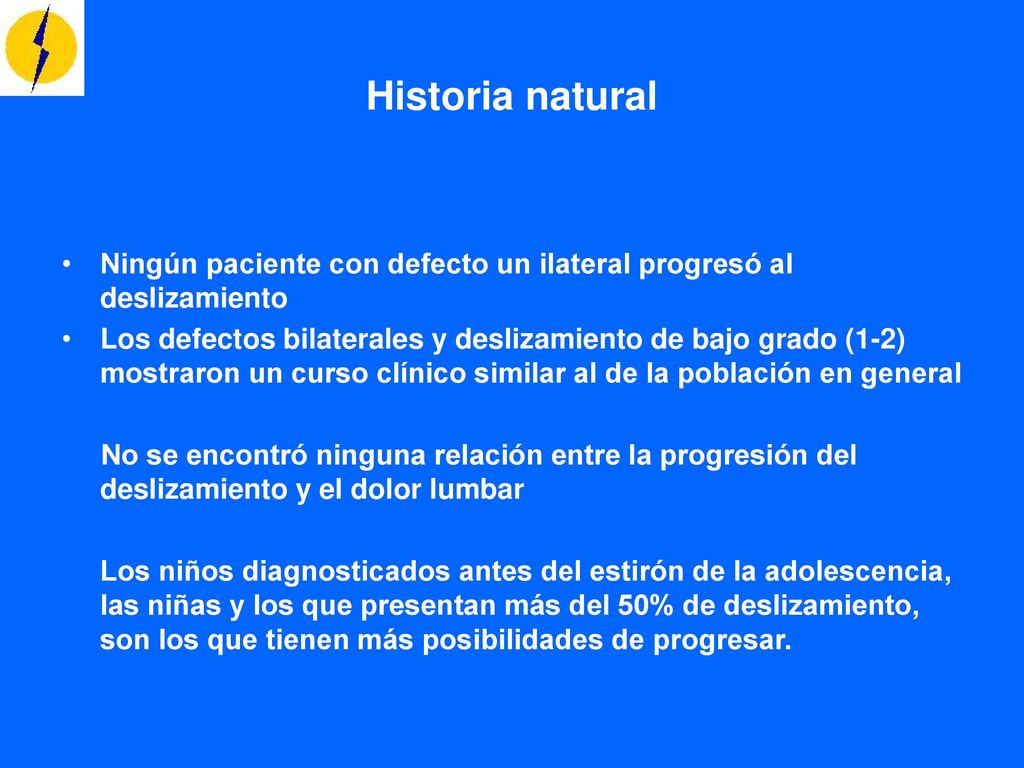 Historia natural

• Ningún paciente con defecto un ilateral progresó al deslizamiento
• Los defectos bilaterales y deslizamiento de bajo grado (1-2) mostraron un curso clínico similar al de la población en general

No se encontró ninguna relación entre la progresión del deslizamiento y el dolor lumbar

Los niños diagnosticados antes del estirón de la adolescencia, las niñas y los que presentan más del 50% de deslizamiento, son los que tienen más posibilidades de progresar.